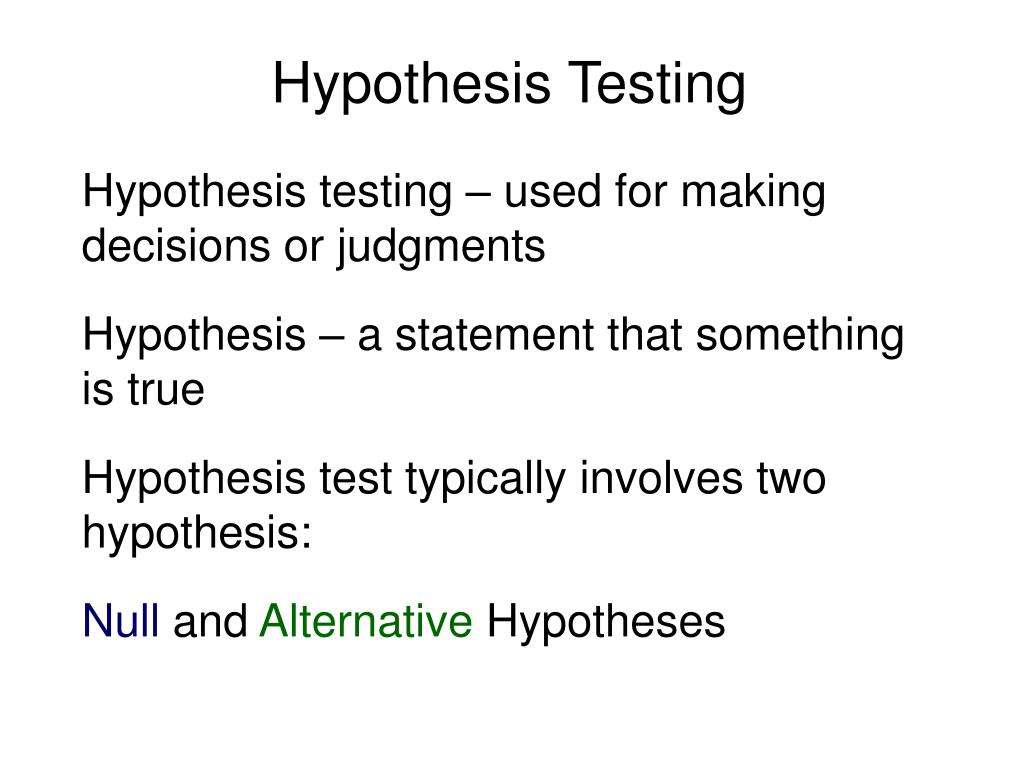 Hypothesis Testing

Hypothesis testing – used for making decisions or judgments

Hypothesis – a statement that something is true

Hypothesis test typically involves two hypothesis:

Null and Alternative Hypotheses